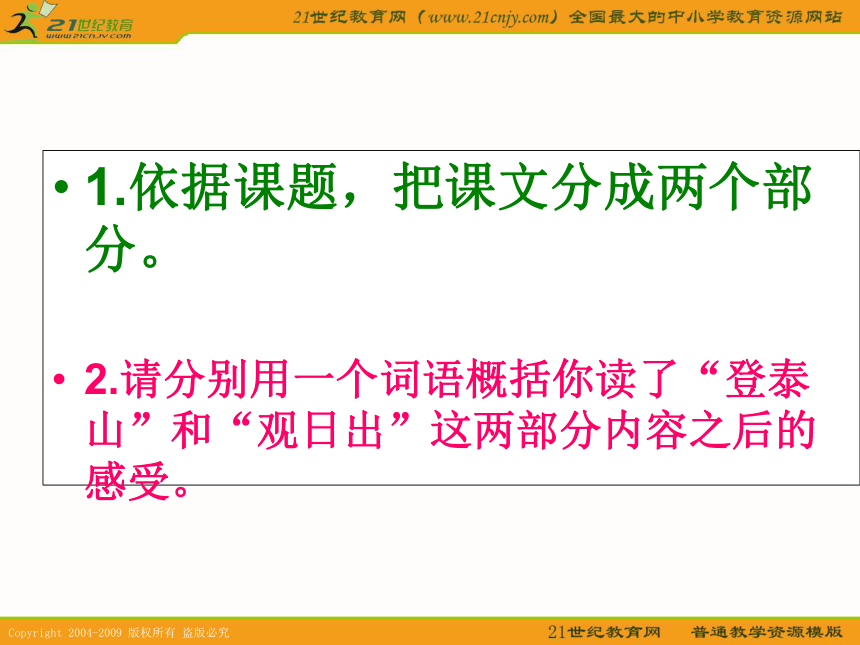 21世纪教育
www.21cnjy.com

21世纪教育网（www.21cnjy.com）全国最大的中小学教育资源网站

• 1.依据课题，把课文分成两个部分。

• 2.请分别用一个词语概括你读了“登泰山”和“观日出”这两部分内容之后的感受。

Copyright 2004-2009 版权所有 盗版必究

21世纪教育网 普通教学资源模版